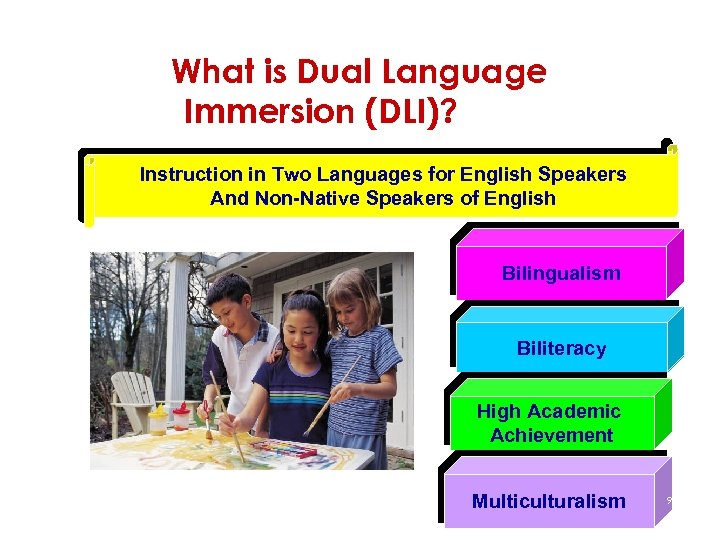 What is Dual Language Immersion (DLI)?

Instruction in Two Languages for English Speakers And Non-Native Speakers of English

Bilingualism

Biliteracy

High Academic Achievement

Multiculturalism

9